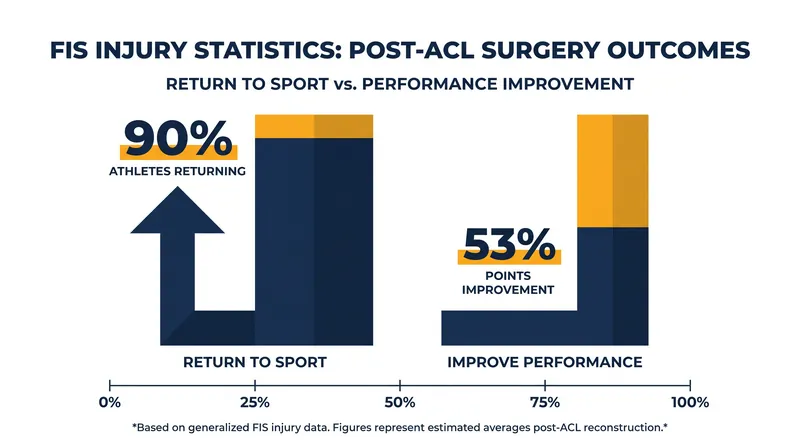 FIS INJURY STATISTICS: POST-ACL SURGERY OUTCOMES

RETURN TO SPORT vs. PERFORMANCE IMPROVEMENT

90%
ATHLETES RETURNING

53%
POINTS IMPROVEMENT

RETURN TO SPORT

IMPROVE PERFORMANCE

0%
25%
50%
75%
100%

*Based on generalized FIS injury data. Figures represent estimated averages post-ACL reconstruction.*